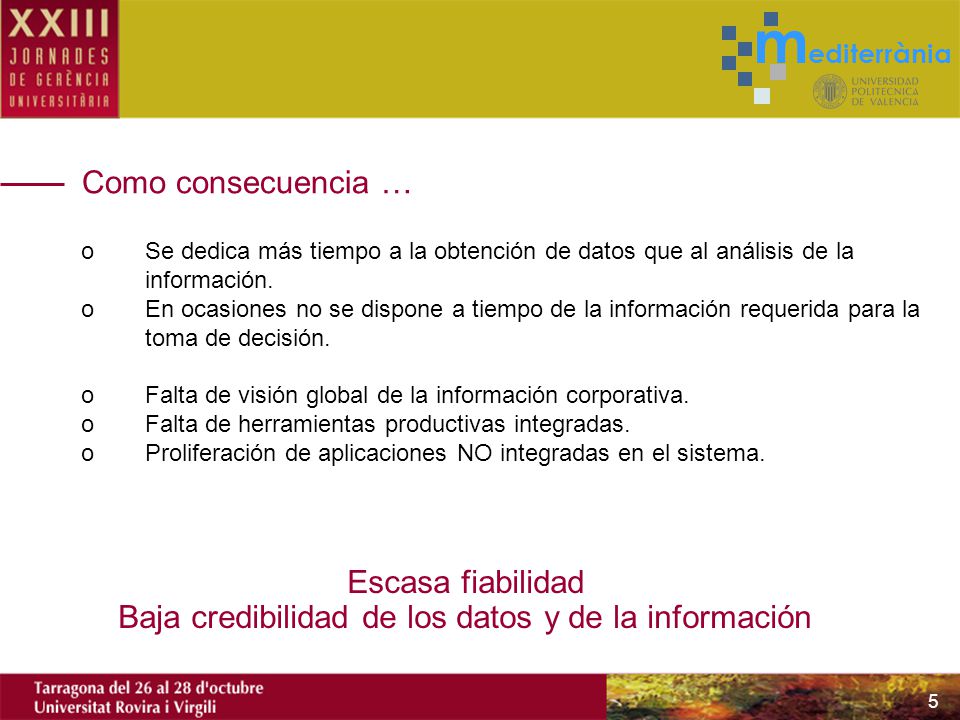 XXIII
JORNADES
DE GERÈNCIA
UNIVERSITÀRIA

mediterrània
UNIVERSIDAD POLITECNICA DE VALENCIA

Como consecuencia …

o Se dedica más tiempo a la obtención de datos que al análisis de la información.
o En ocasiones no se dispone a tiempo de la información requerida para la toma de decisión.

o Falta de visión global de la información corporativa.
o Falta de herramientas productivas integradas.
o Proliferación de aplicaciones NO integradas en el sistema.

Escasa fiabilidad
Baja credibilidad de los datos y de la información

Tarragona del 26 al 28 d'octubre
Universitat Rovira i Virgili

5